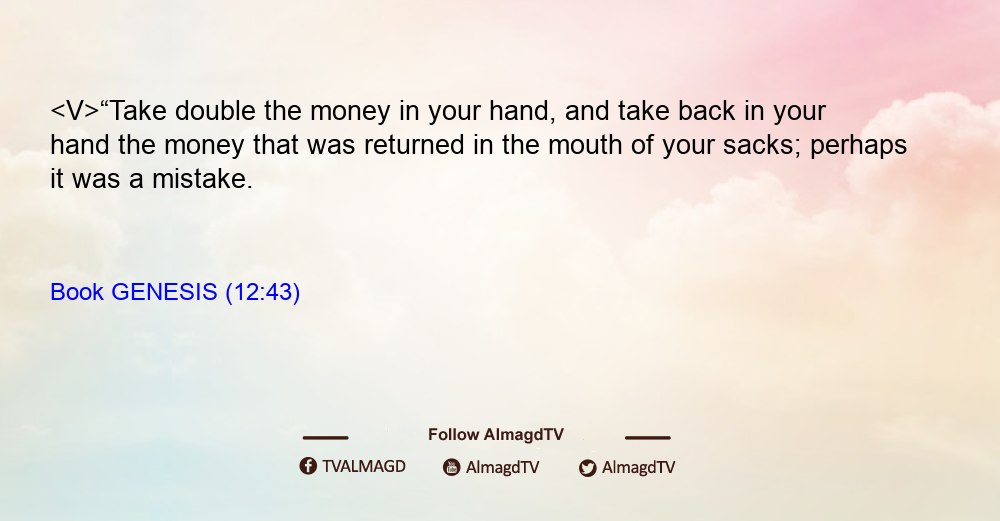 <V>“Take double the money in your hand, and take back in your hand the money that was returned in the mouth of your sacks; perhaps it was a mistake.

Book GENESIS (12:43)

Follow AlmagdTV

TVALMAGD AlmagdTV AlmagdTV